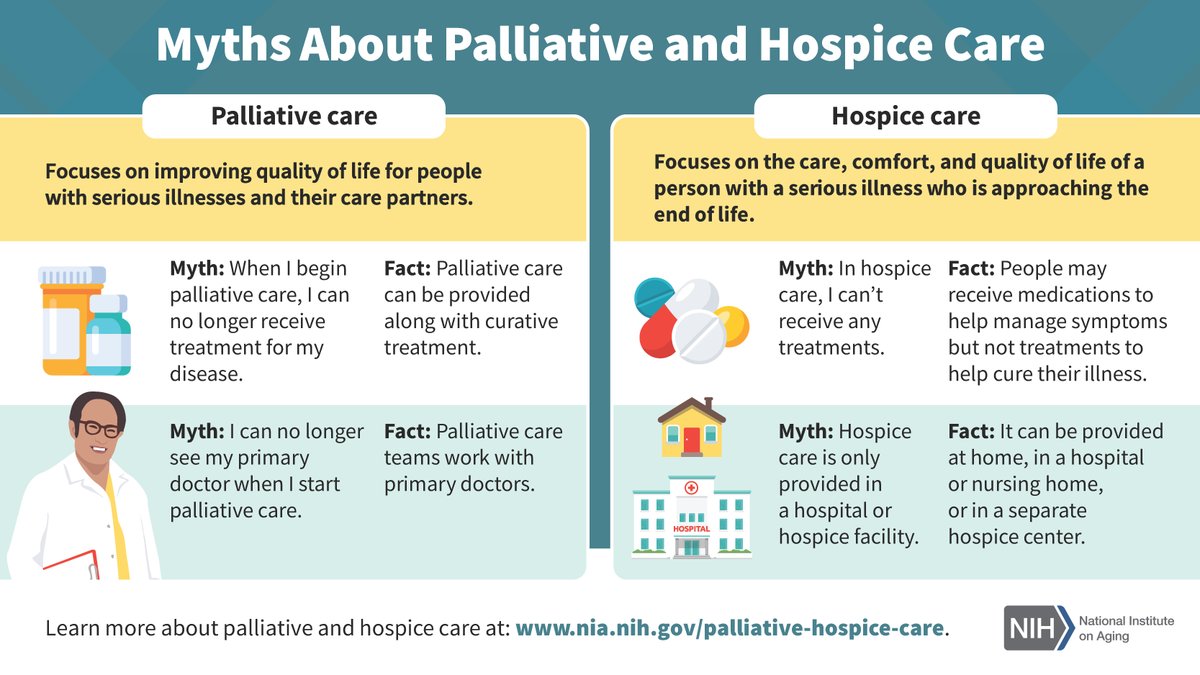 Myths About Palliative and Hospice Care

Palliative care

Focuses on improving quality of life for people with serious illnesses and their care partners.

Myth: When I begin palliative care, I can no longer receive treatment for my disease.

Fact: Palliative care can be provided along with curative treatment.

Myth: I can no longer see my primary doctor when I start palliative care.

Fact: Palliative care teams work with primary doctors.

Hospice care

Focuses on the care, comfort, and quality of life of a person with a serious illness who is approaching the end of life.

Myth: In hospice care, I can't receive any treatments.

Fact: People may receive medications to help manage symptoms but not treatments to help cure their illness.

HOSPITAL

Myth: Hospice care is only provided in a hospital or hospice facility.

Fact: It can be provided at home, in a hospital or nursing home, or in a separate hospice center.

Learn more about palliative and hospice care at: www.nia.nih.gov/palliative-hospice-care.

NIH National Institute on Aging